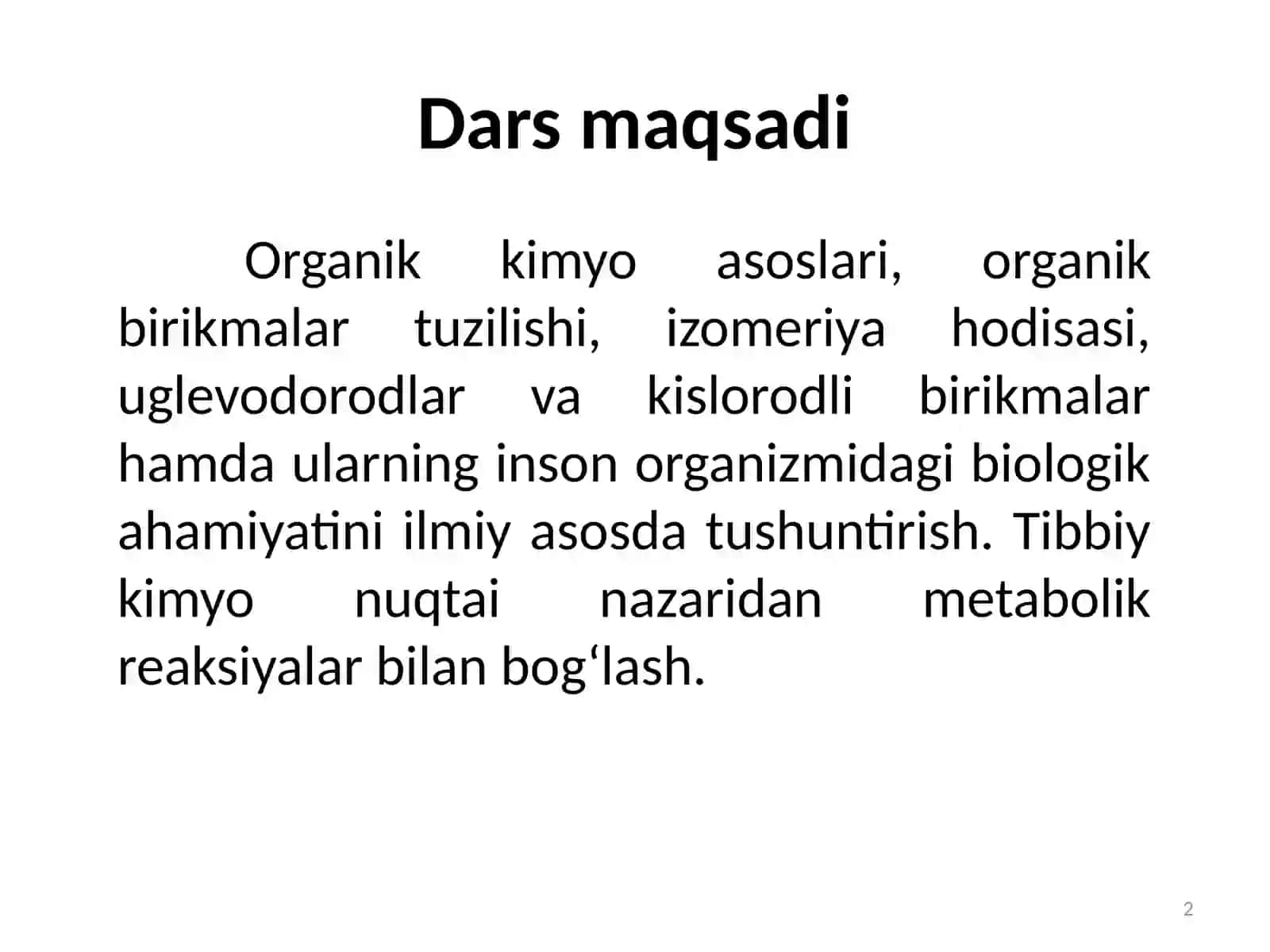 Dars maqsadi

Organik kimyo asoslari, organik birikmalar tuzilishi, izomeriya hodisasi, uglevodorodlar va kislorodli birikmalar hamda ularning inson organizmidagi biologik ahamiyatini ilmiy asosda tushuntirish. Tibbiy kimyo nuqtai nazaridan metabolik reaksiyalar bilan bog‘lash.

2